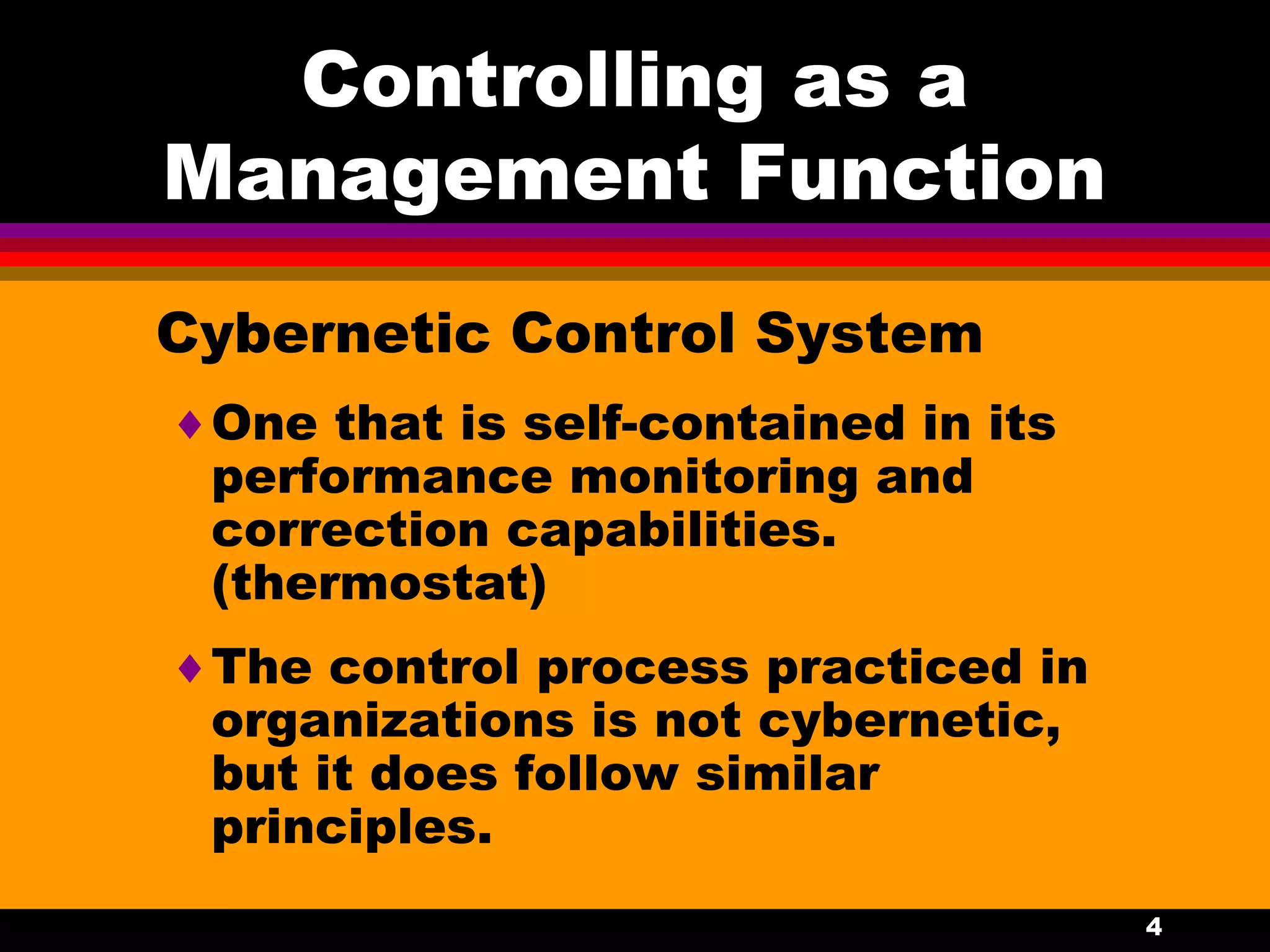 Controlling as a Management Function

Cybernetic Control System

♦ One that is self-contained in its performance monitoring and correction capabilities. (thermostat)

♦ The control process practiced in organizations is not cybernetic, but it does follow similar principles.

4